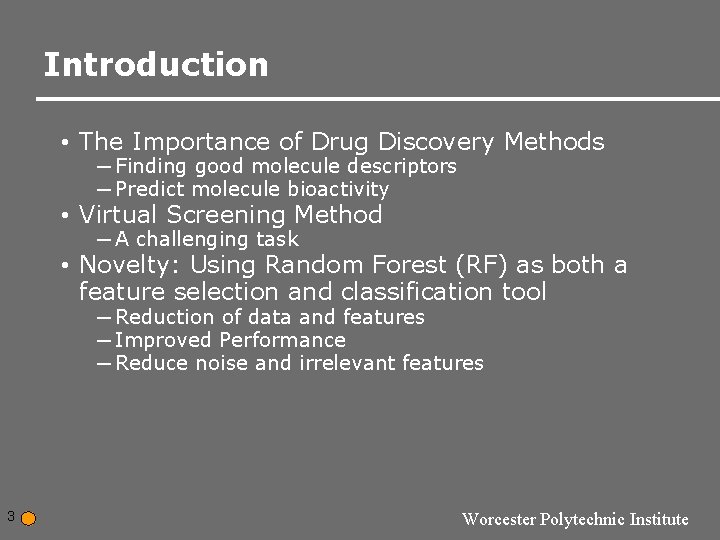 Introduction

• The Importance of Drug Discovery Methods
– Finding good molecule descriptors
– Predict molecule bioactivity
• Virtual Screening Method
– A challenging task
• Novelty: Using Random Forest (RF) as both a feature selection and classification tool
– Reduction of data and features
– Improved Performance
– Reduce noise and irrelevant features

3

Worcester Polytechnic Institute